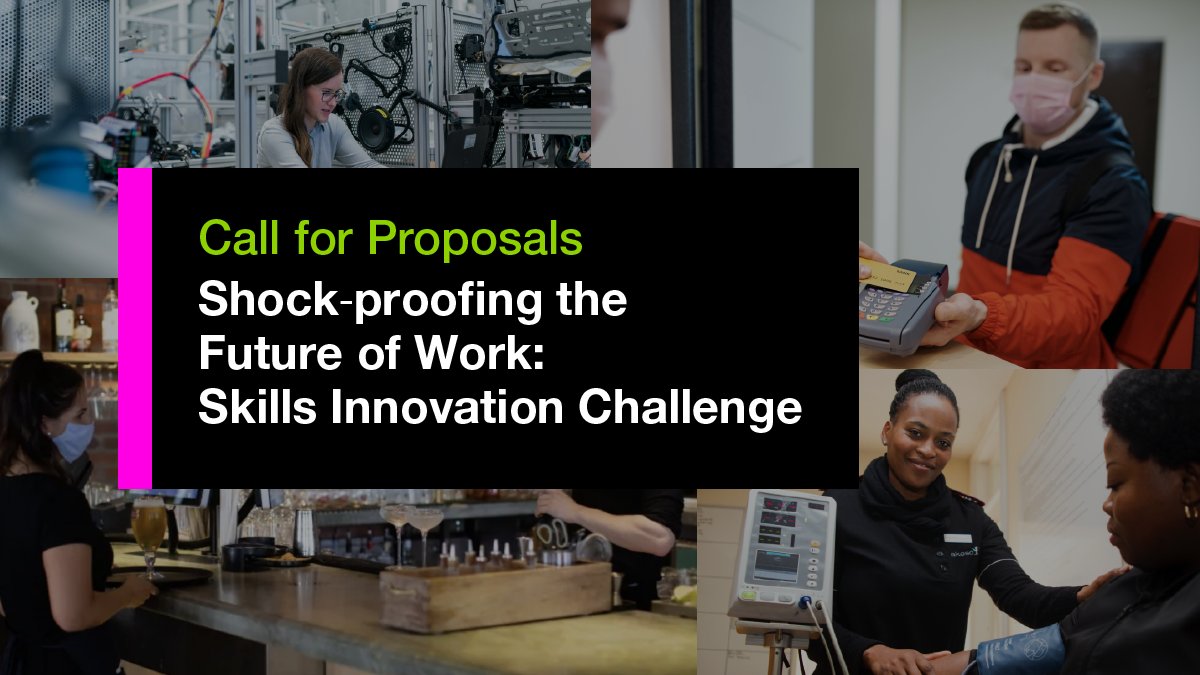 Call for Proposals

Shock-proofing the
Future of Work:
Skills Innovation Challenge